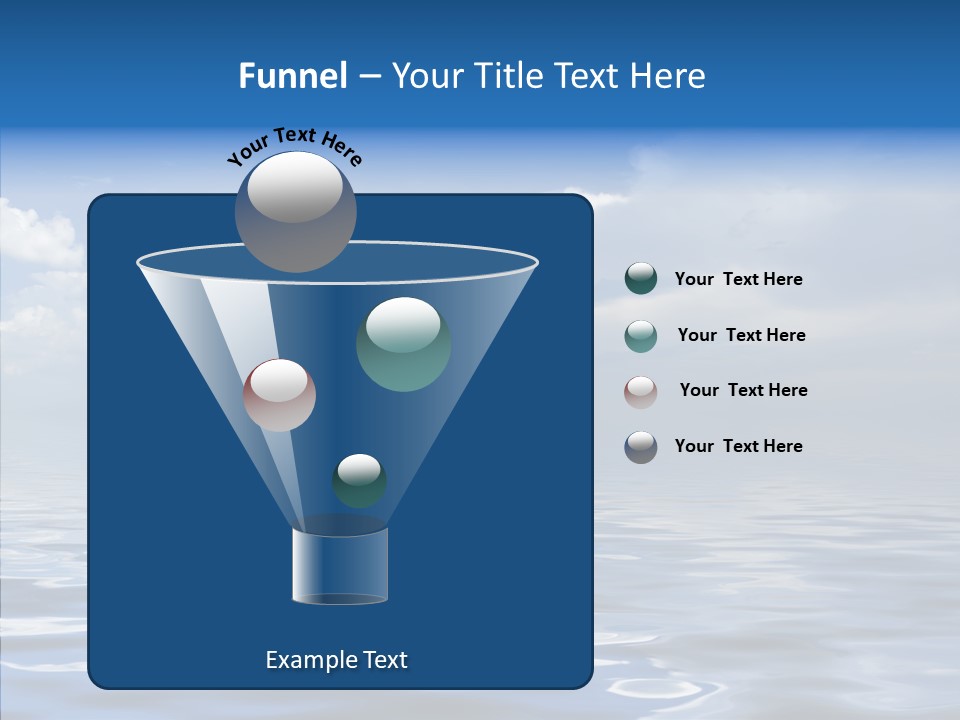 Funnel – Your Title Text Here

Your Text Here

Your Text Here

Your Text Here

Your Text Here

Your Text Here

Example Text